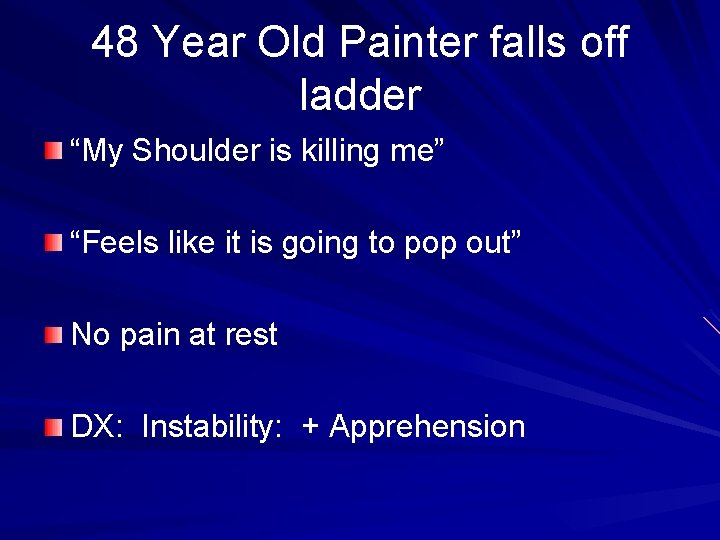 48 Year Old Painter falls off ladder

“My Shoulder is killing me”

“Feels like it is going to pop out”

No pain at rest

DX: Instability: + Apprehension